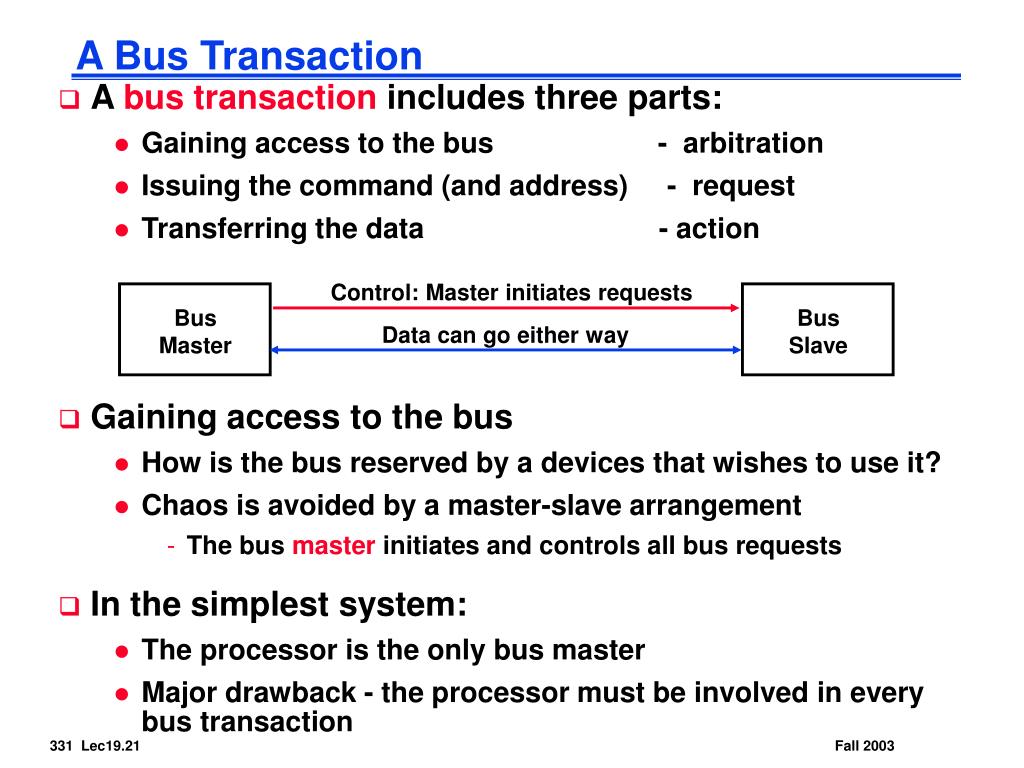 A Bus Transaction

❑ A bus transaction includes three parts:

● Gaining access to the bus - arbitration

● Issuing the command (and address) - request

● Transferring the data - action

Bus Master

Control: Master initiates requests

Data can go either way

Bus Slave

❑ Gaining access to the bus

● How is the bus reserved by a devices that wishes to use it?

● Chaos is avoided by a master-slave arrangement

- The bus master initiates and controls all bus requests

❑ In the simplest system:

● The processor is the only bus master

● Major drawback - the processor must be involved in every bus transaction

331 Lec19.21

Fall 2003